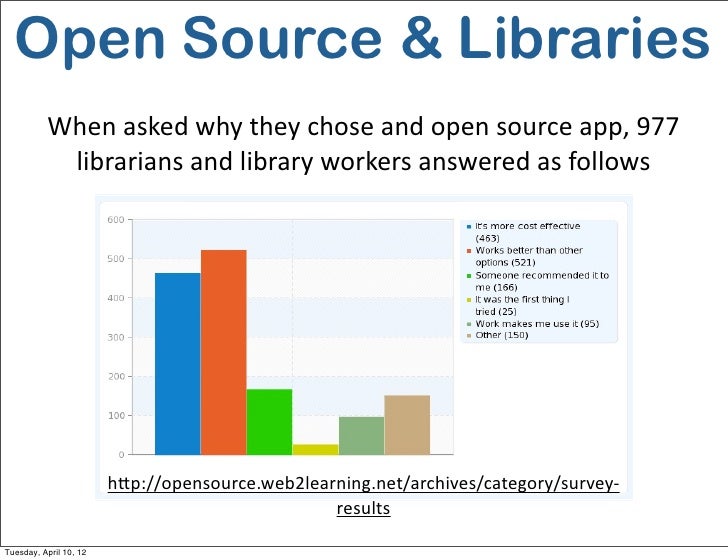 Open Source & Libraries

When asked why they chose and open source app, 977 librarians and library workers answered as follows

600
500
400
300
200
100
0

It's more cost effective (463)
Works better than other options (521)
Someone recommended it to me (166)
It was the first thing I tried (25)
Work makes me use it (95)
Other (150)

http://opensource.web2learning.net/archives/category/survey-results

Tuesday, April 10, 12